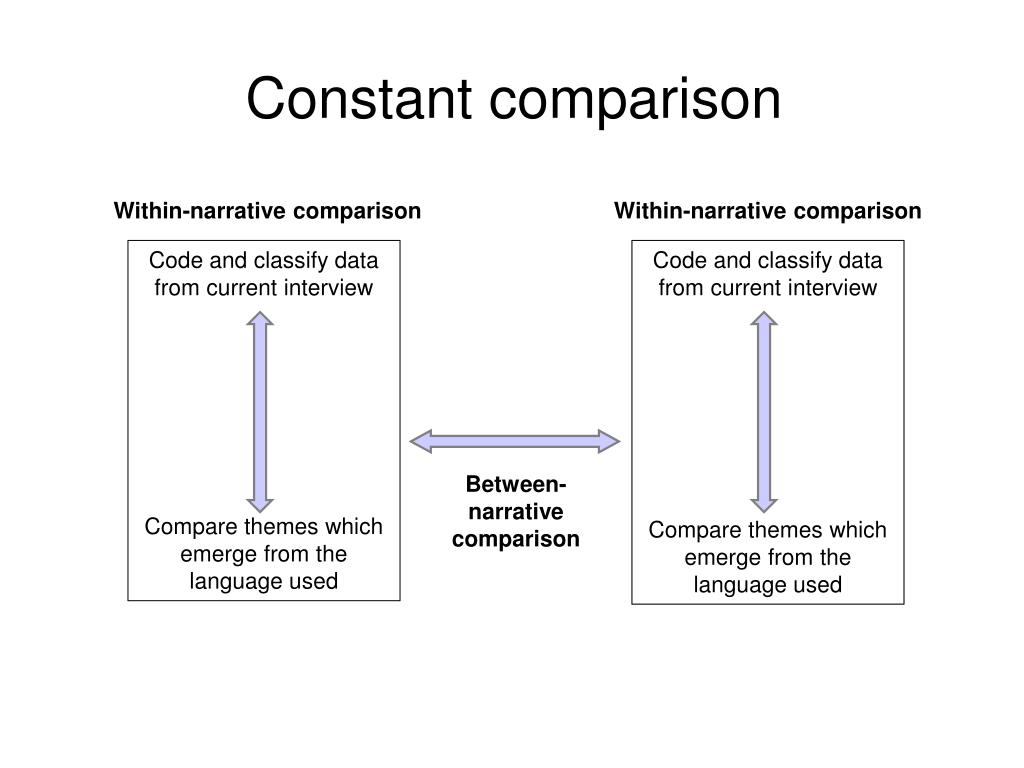 Constant comparison

Within-narrative comparison

Code and classify data from current interview

Compare themes which emerge from the language used

Between-narrative comparison

Within-narrative comparison

Code and classify data from current interview

Compare themes which emerge from the language used